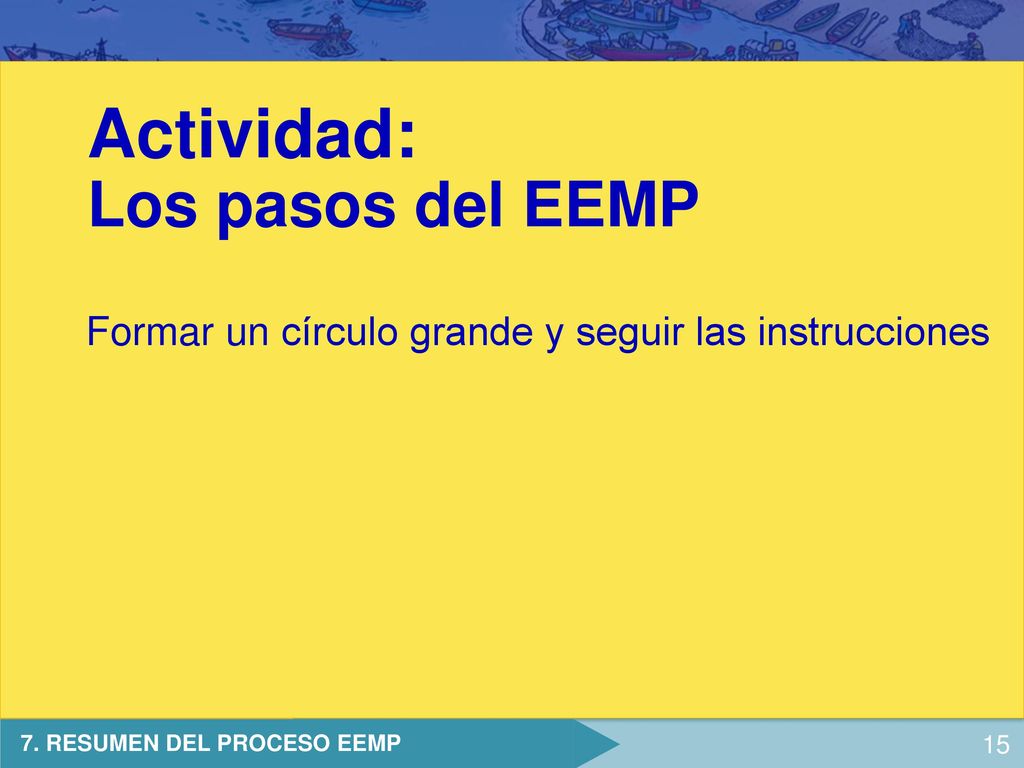 Actividad:
Los pasos del EEMP

Formar un círculo grande y seguir las instrucciones

7. RESUMEN DEL PROCESO EEMP

15